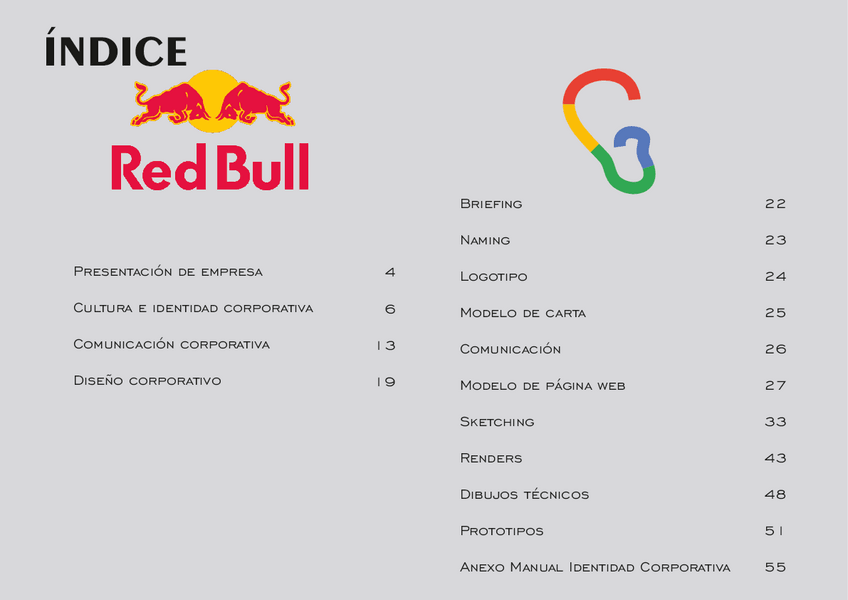 ÍNDICE

Red Bull

Presentación de empresa 4

Cultura e identidad corporativa 6

Comunicación corporativa 13

Diseño corporativo 19

Briefing 22

Naming 23

Logotipo 24

Modelo de carta 25

Comunicación 26

Modelo de página web 27

Sketching 33

Renders 43

Dibujos técnicos 48

Prototipos 51

Anexo Manual Identidad Corporativa 55